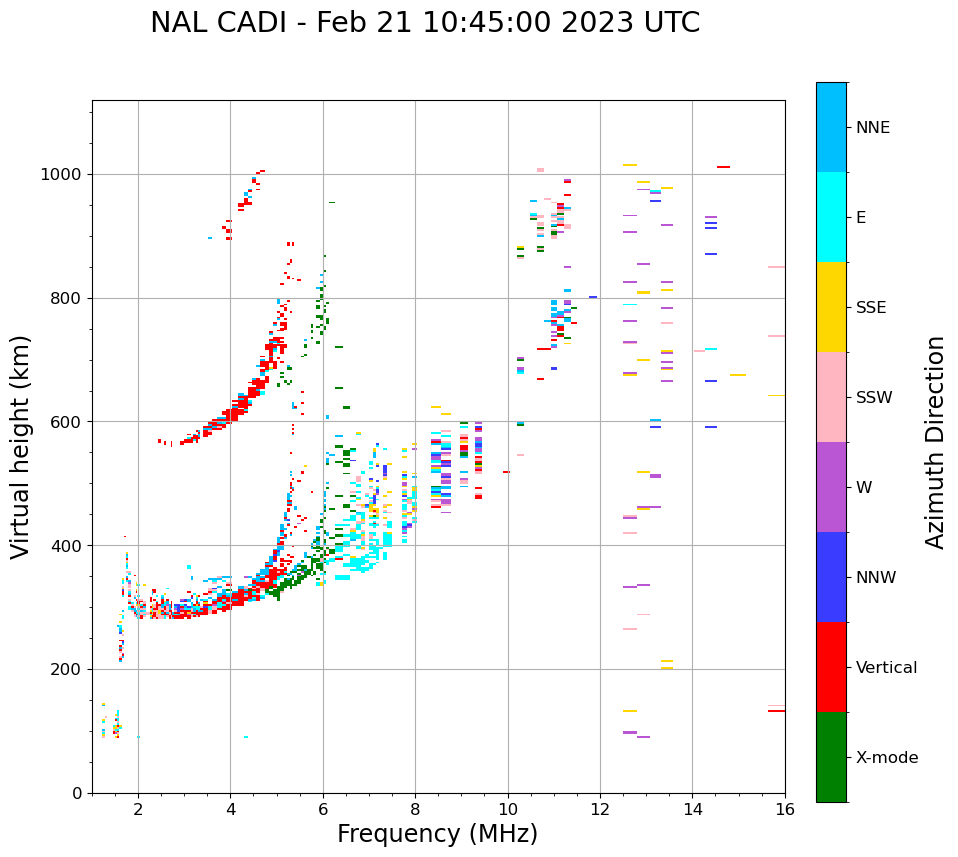 NAL CADI - Feb 21 10:45:00 2023 UTC

Virtual height (km)

1000
800
600
400
200
0

2
4
6
8
10
12
14
16

Frequency (MHz)

NNE
E
SSE
SSW
W
NNW
Vertical
X-mode

Azimuth Direction